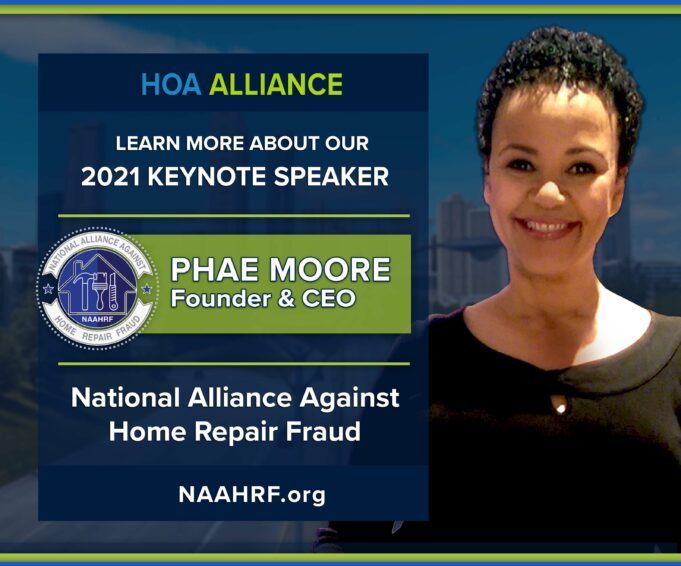 HOA ALLIANCE

LEARN MORE ABOUT OUR
2021 KEYNOTE SPEAKER

NATIONAL ALLIANCE AGAINST
NAAHRF
HOME REPAIR FRAUD

PHAE MOORE
Founder & CEO

National Alliance Against Home Repair Fraud

NAAHRF.org